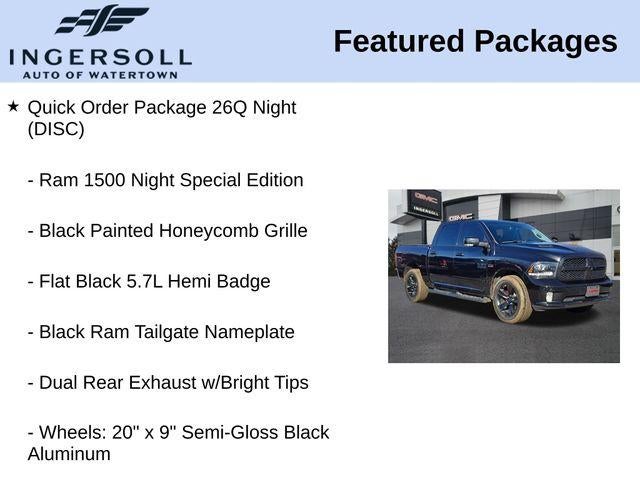 INGERSOLL
AUTO OF WATERTOWN

Featured Packages

★ Quick Order Package 26Q Night (DISC)

- Ram 1500 Night Special Edition

- Black Painted Honeycomb Grille

- Flat Black 5.7L Hemi Badge

- Black Ram Tailgate Nameplate

- Dual Rear Exhaust w/Bright Tips

- Wheels: 20" x 9" Semi-Gloss Black Aluminum

GMC
INGERSOLL
GMC